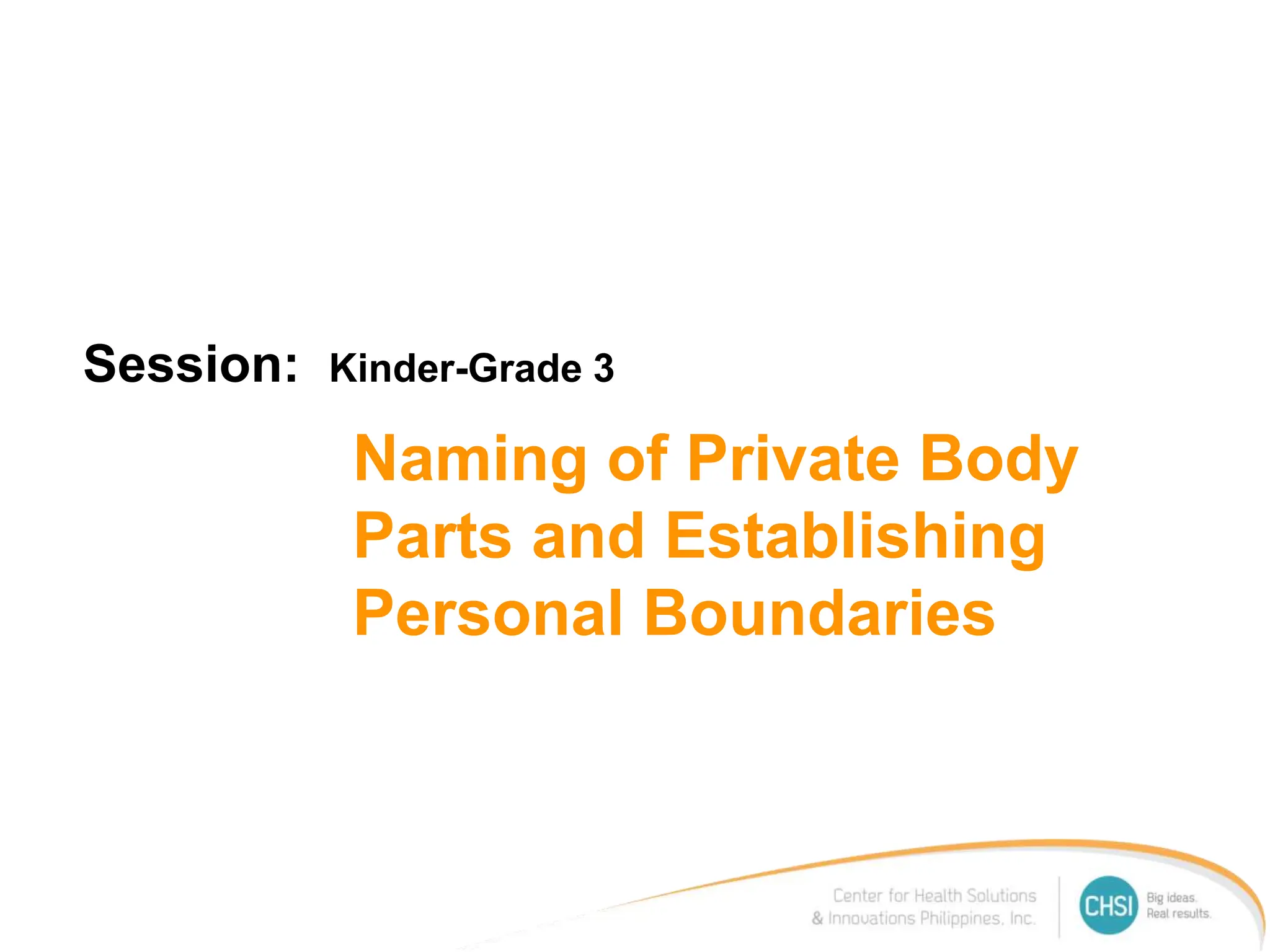 Session: Kinder-Grade 3

Naming of Private Body Parts and Establishing Personal Boundaries

Center for Health Solutions & Innovations Philippines, Inc.

CHSI

Big ideas. Real results.